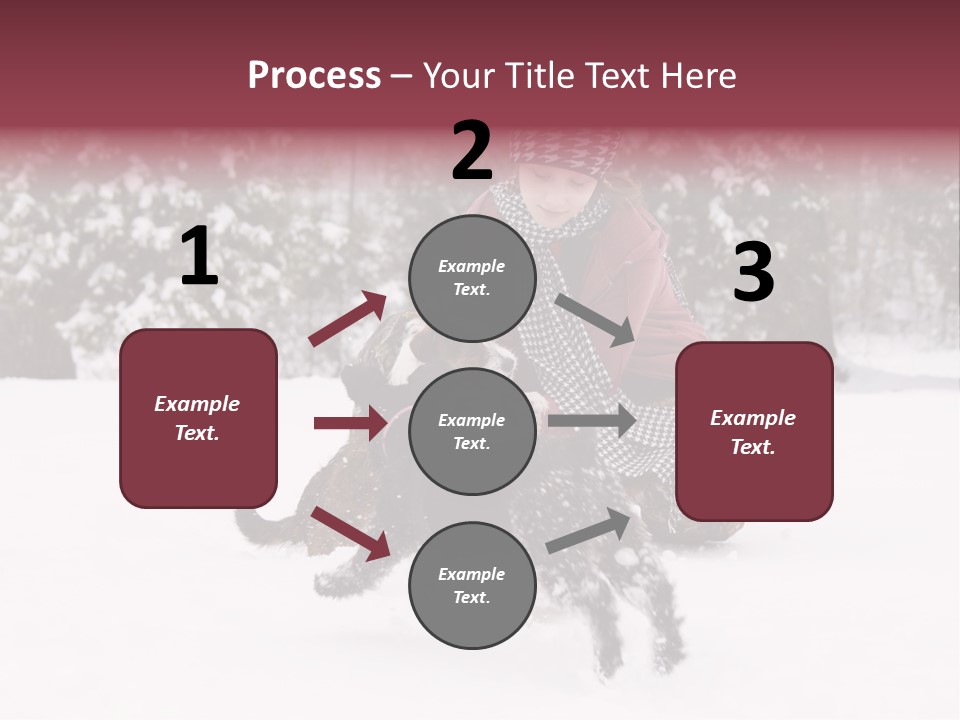 Process – Your Title Text Here

1

Example Text.

2

Example Text.

Example Text.

Example Text.

3

Example Text.